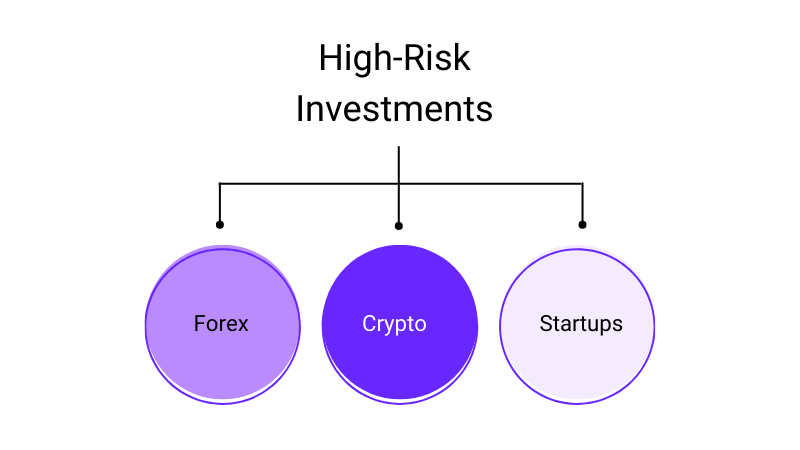 High-Risk Investments

Forex

Crypto

Startups